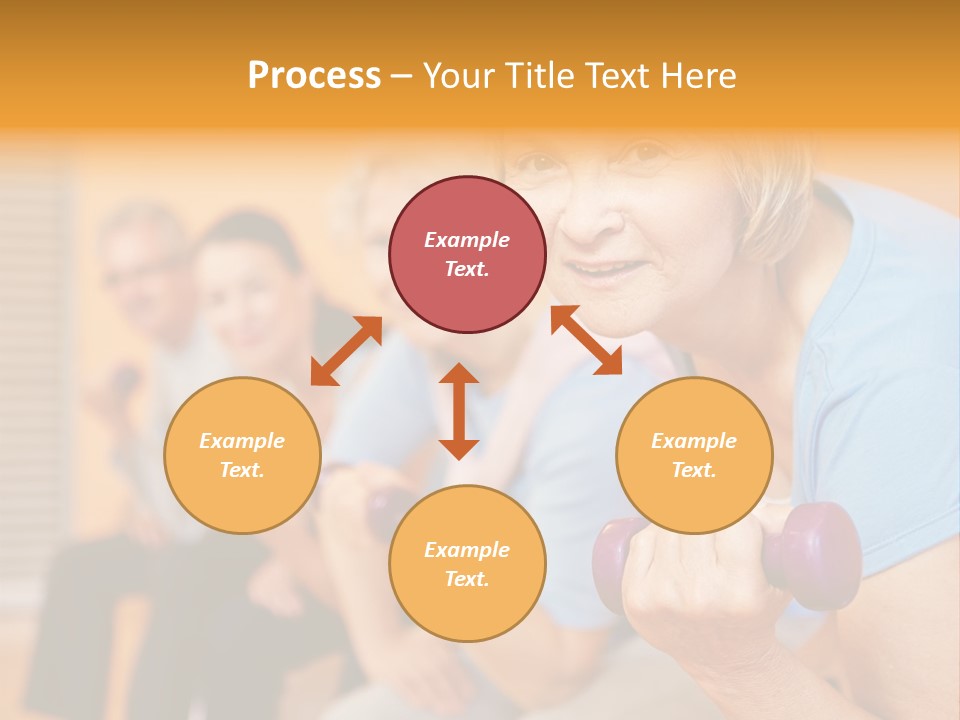 Process – Your Title Text Here

Example Text.

Example Text.

Example Text.

Example Text.